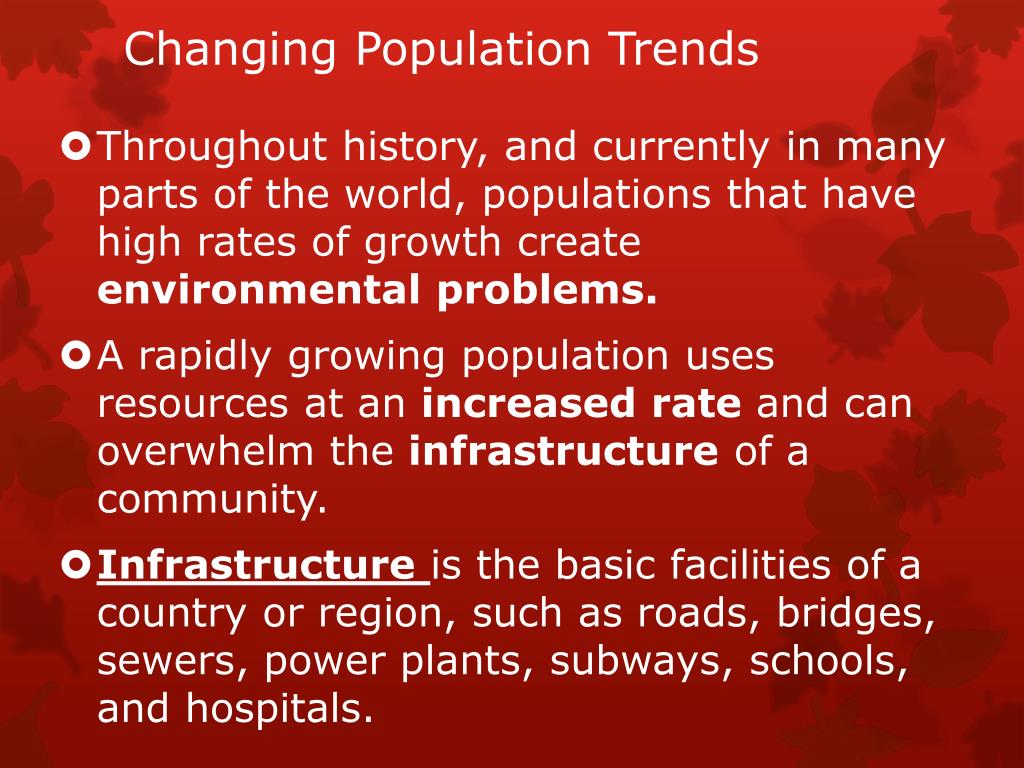 Changing Population Trends

Throughout history, and currently in many parts of the world, populations that have high rates of growth create **environmental problems.**

A rapidly growing population uses resources at an **increased rate** and can overwhelm the **infrastructure** of a community.

**Infrastructure** is the basic facilities of a country or region, such as roads, bridges, sewers, power plants, subways, schools, and hospitals.